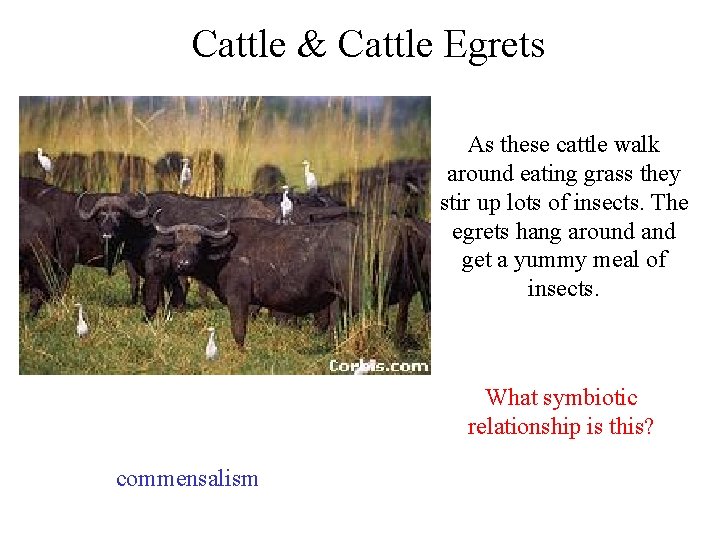 Cattle & Cattle Egrets

Corbis.com

As these cattle walk around eating grass they stir up lots of insects. The egrets hang around and get a yummy meal of insects.

What symbiotic relationship is this?

commensalism